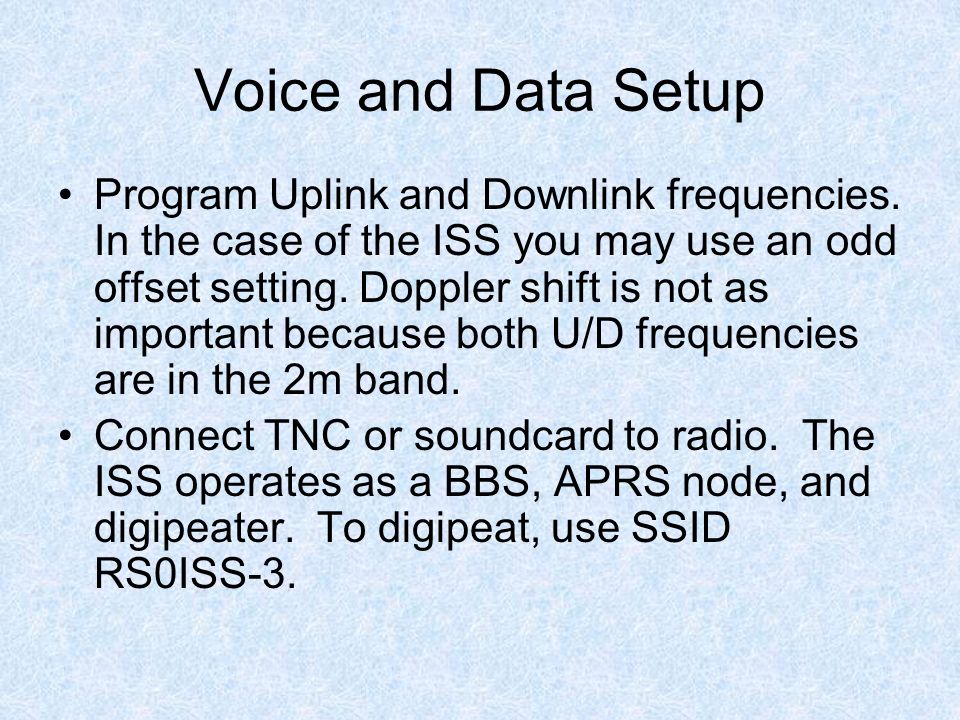 Voice and Data Setup

• Program Uplink and Downlink frequencies. In the case of the ISS you may use an odd offset setting. Doppler shift is not as important because both U/D frequencies are in the 2m band.

• Connect TNC or soundcard to radio. The ISS operates as a BBS, APRS node, and digipeater. To digipeat, use SSID RS0ISS-3.